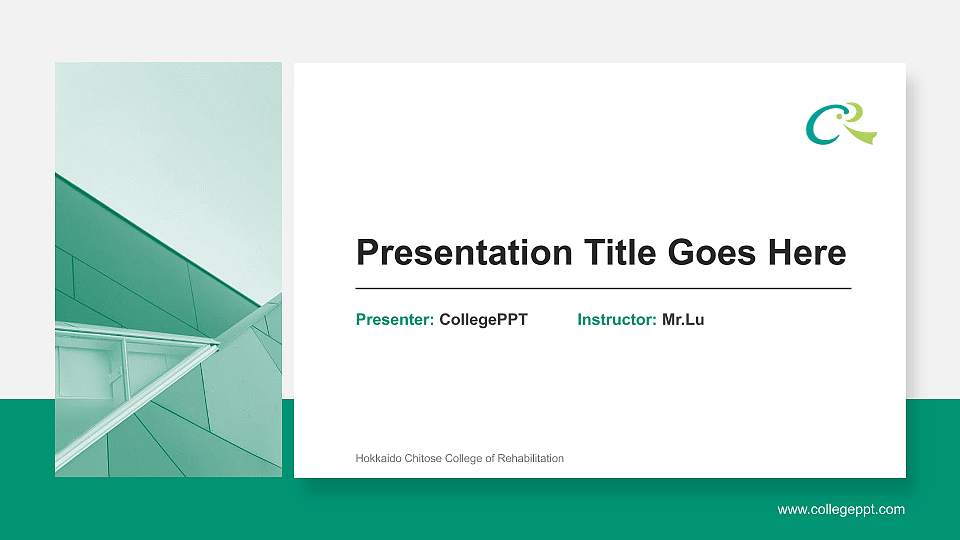 Presentation Title Goes Here

Presenter: CollegePPT Instructor: Mr.Lu

Hokkaido Chitose College of Rehabilitation

www.collegeppt.com